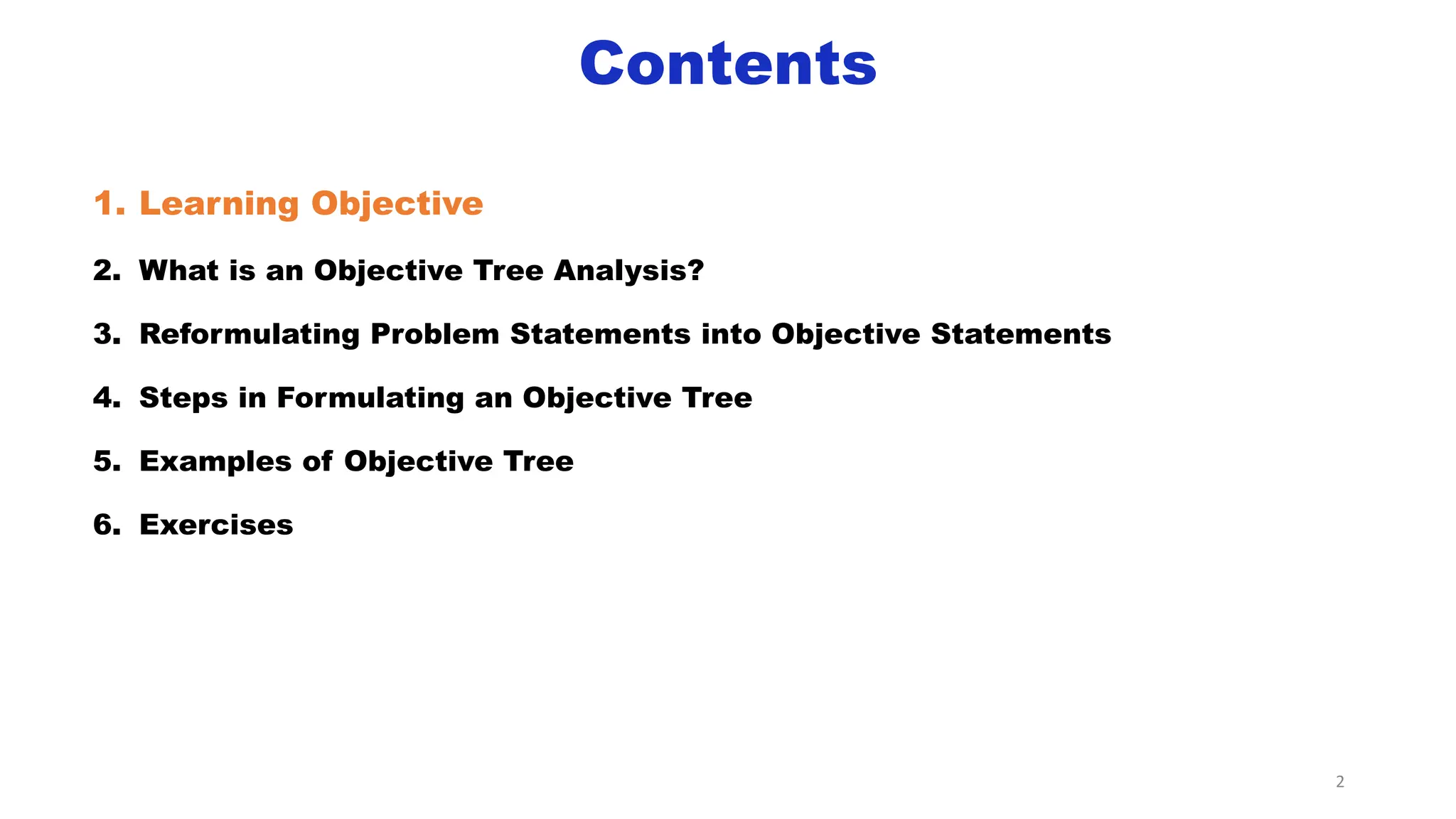 Contents

1. Learning Objective
2. What is an Objective Tree Analysis?
3. Reformulating Problem Statements into Objective Statements
4. Steps in Formulating an Objective Tree
5. Examples of Objective Tree
6. Exercises

2